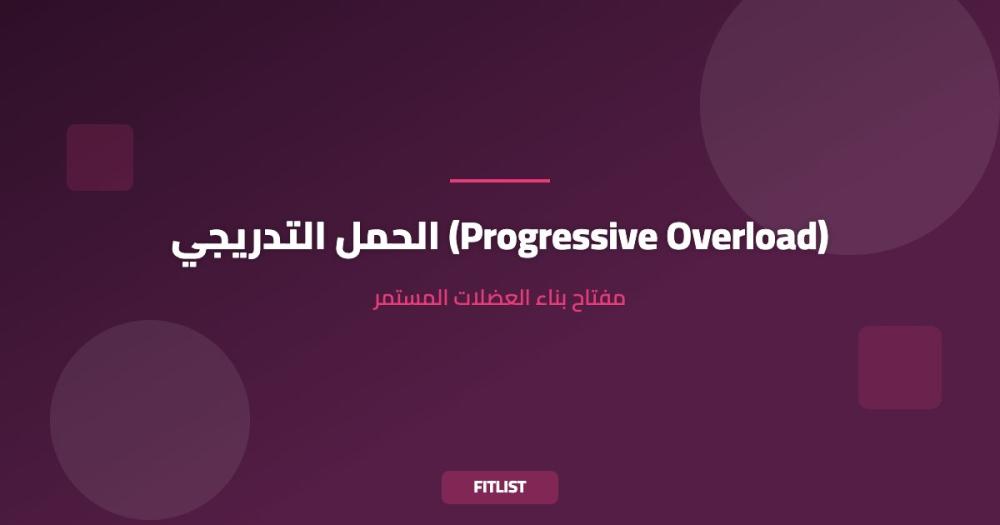 الحمل التدريجي (Progressive Overload)

مفتاح بناء العضلات المستمر

FITLIST